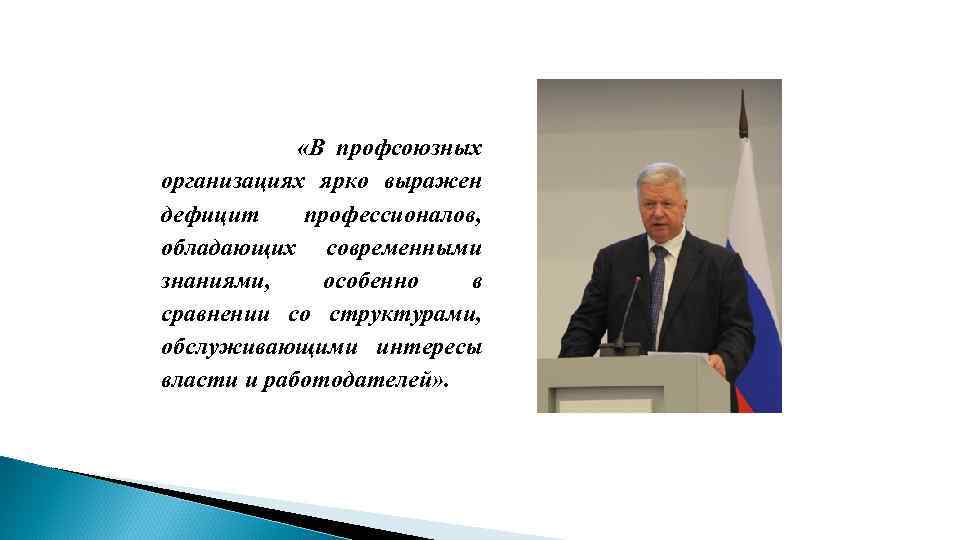 «В профсоюзных организациях ярко выражен дефицит профессионалов, обладающих современными знаниями, особенно в сравнении со структурами, обслуживающими интересы власти и работодателей».